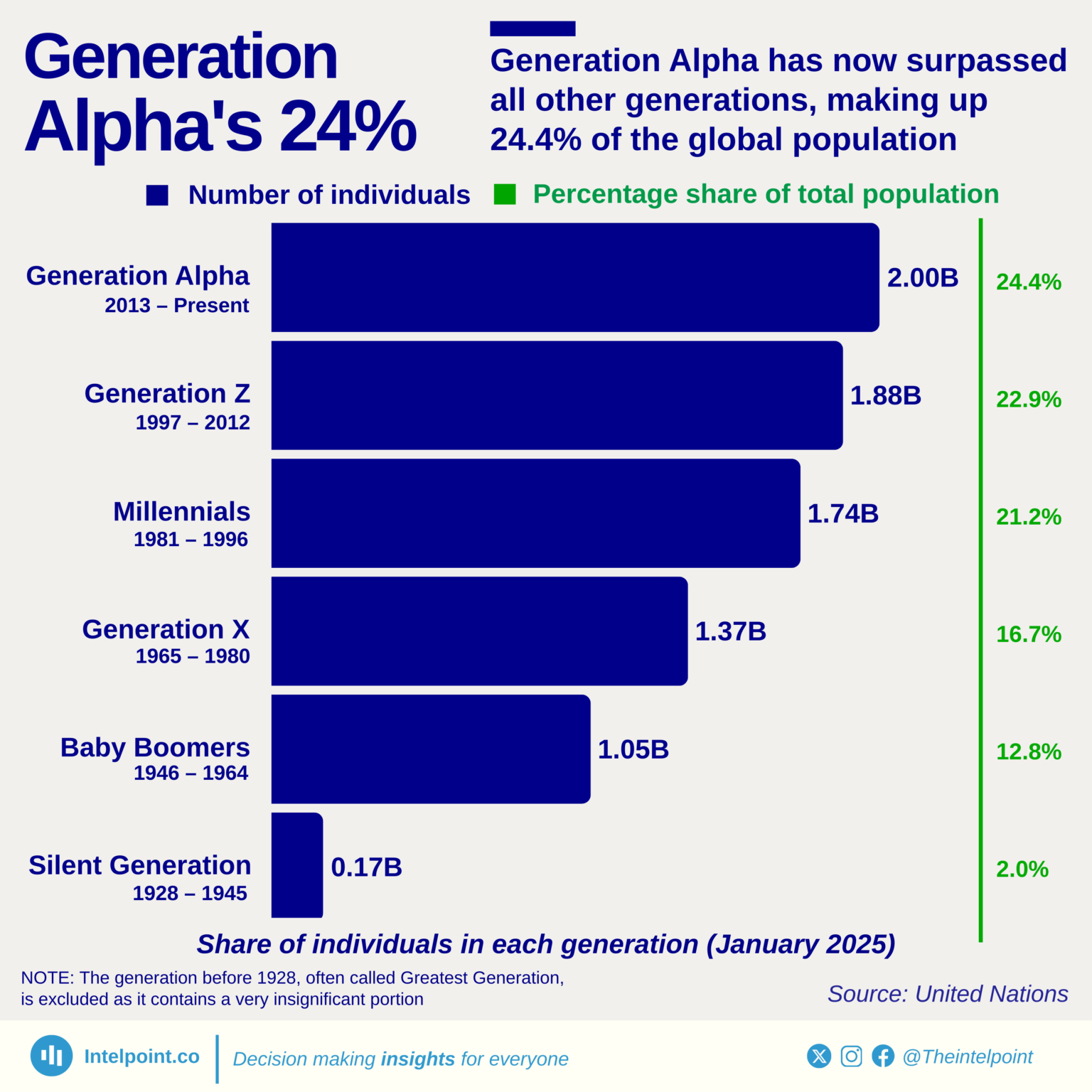 Generation Alpha's 24%

Generation Alpha has now surpassed all other generations, making up 24.4% of the global population

Number of individuals
Percentage share of total population

Generation Alpha
2013 – Present
2.00B
24.4%

Generation Z
1997 – 2012
1.88B
22.9%

Millennials
1981 – 1996
1.74B
21.2%

Generation X
1965 – 1980
1.37B
16.7%

Baby Boomers
1946 – 1964
1.05B
12.8%

Silent Generation
1928 – 1945
0.17B
2.0%

Share of individuals in each generation (January 2025)

NOTE: The generation before 1928, often called Greatest Generation, is excluded as it contains a very insignificant portion

Source: United Nations

Intelpoint.co
Decision making insights for everyone
@Theintelpoint